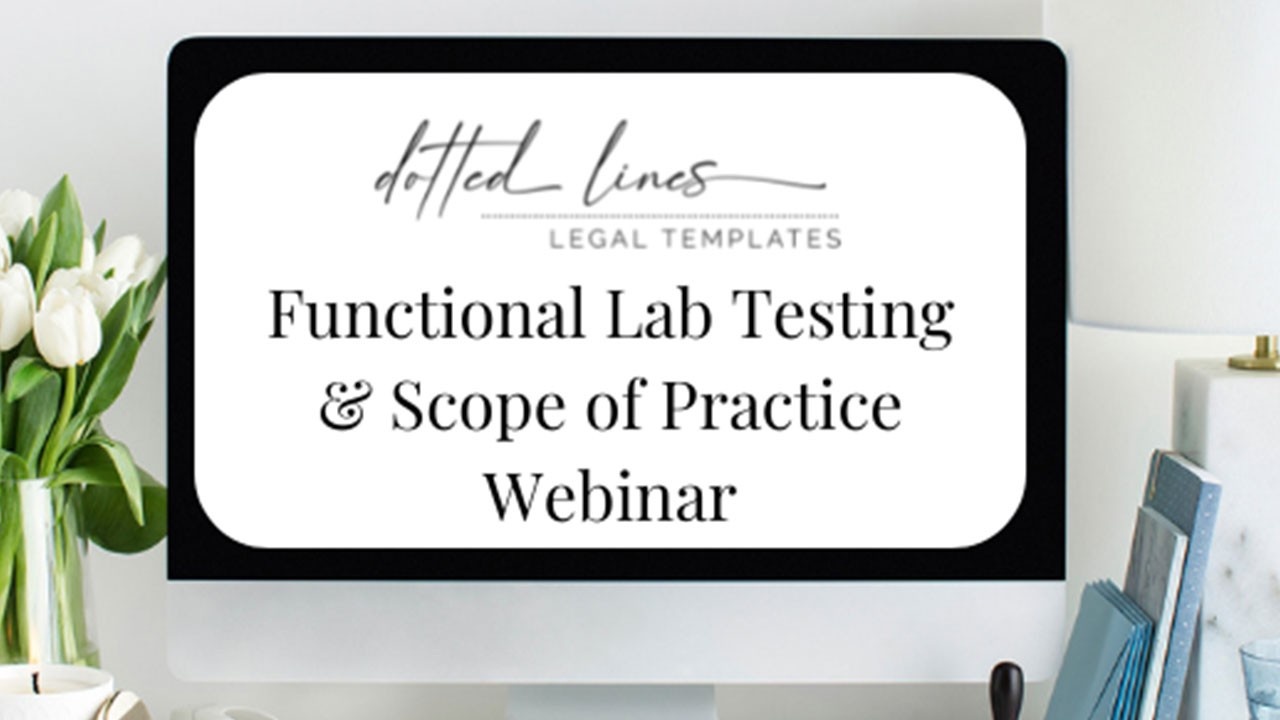 dotted lines
LEGAL TEMPLATES

Functional Lab Testing & Scope of Practice Webinar